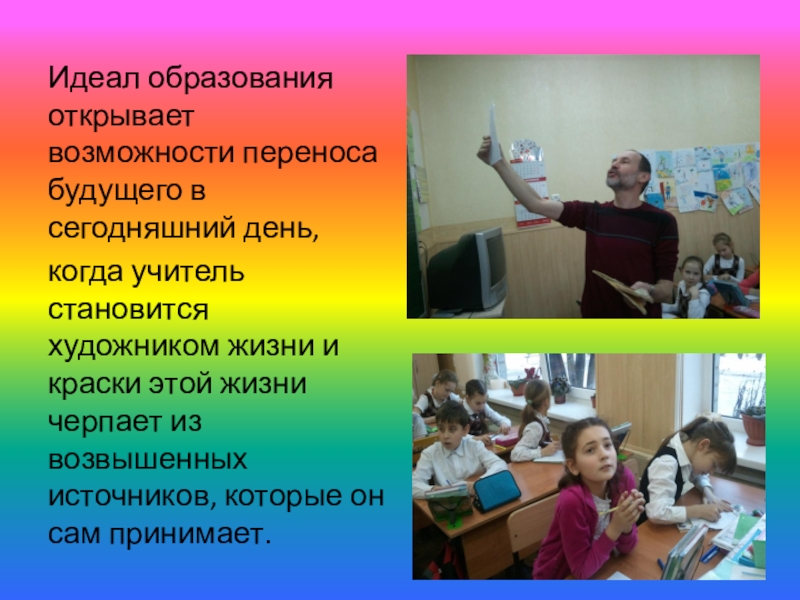 Идеал образования открывает возможности переноса будущего в сегодняшний день,

когда учитель становится художником жизни и краски этой жизни черпает из возвышенных источников, которые он сам принимает.